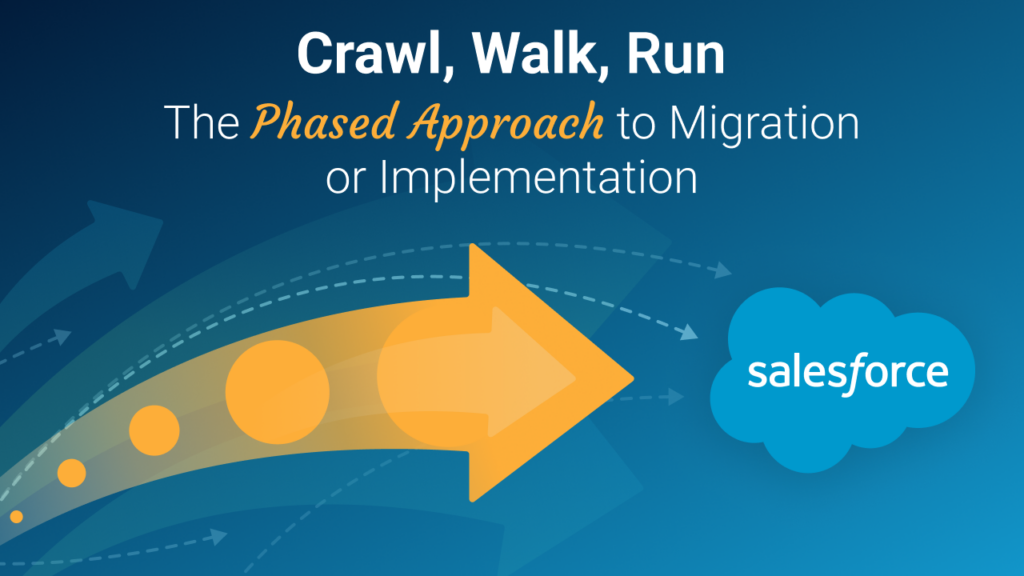 Crawl, Walk, Run

The Phased Approach to Migration or Implementation

salesforce